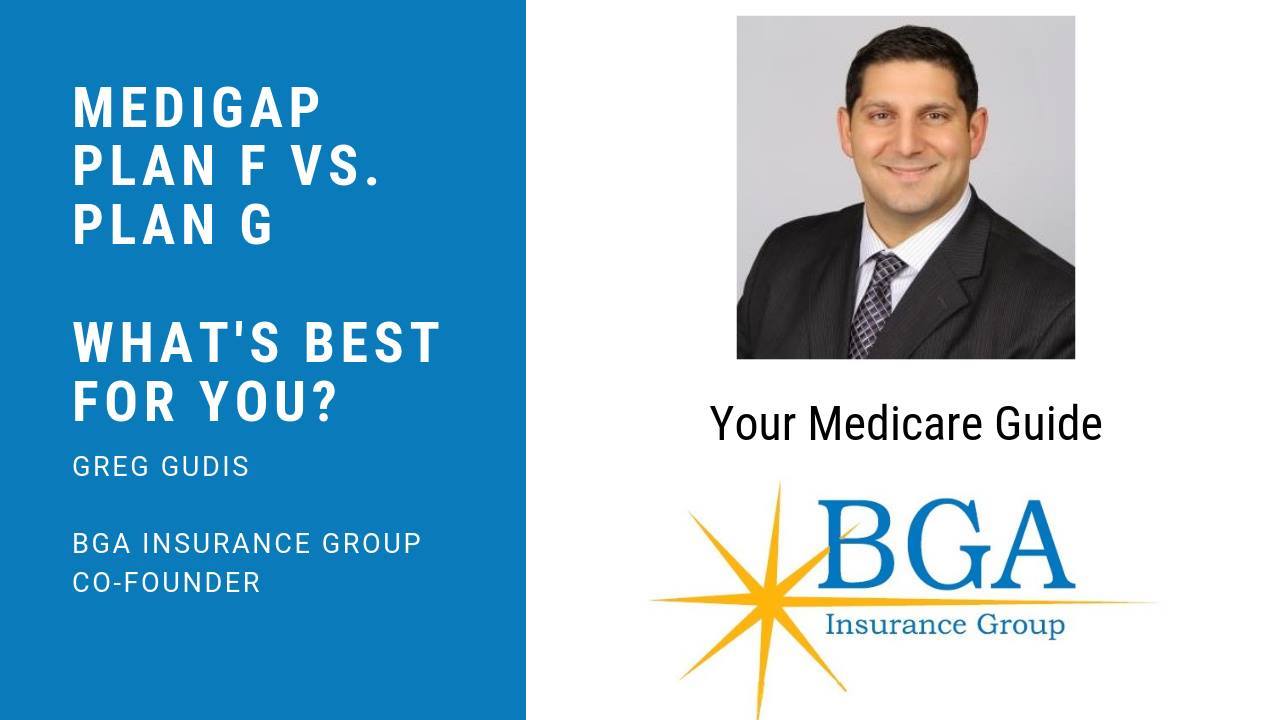 MEDIGAP PLAN F VS. PLAN G

WHAT'S BEST FOR YOU?

GREG GUDIS

BGA INSURANCE GROUP CO-FOUNDER

Your Medicare Guide

BGA
Insurance Group